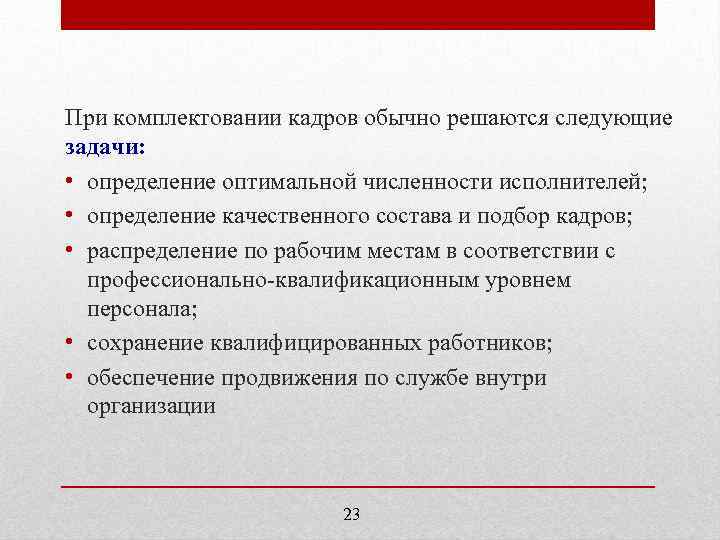 При комплектовании кадров обычно решаются следующие задачи:

• определение оптимальной численности исполнителей;
• определение качественного состава и подбор кадров;
• распределение по рабочим местам в соответствии с профессионально-квалификационным уровнем персонала;
• сохранение квалифицированных работников;
• обеспечение продвижения по службе внутри организации

23